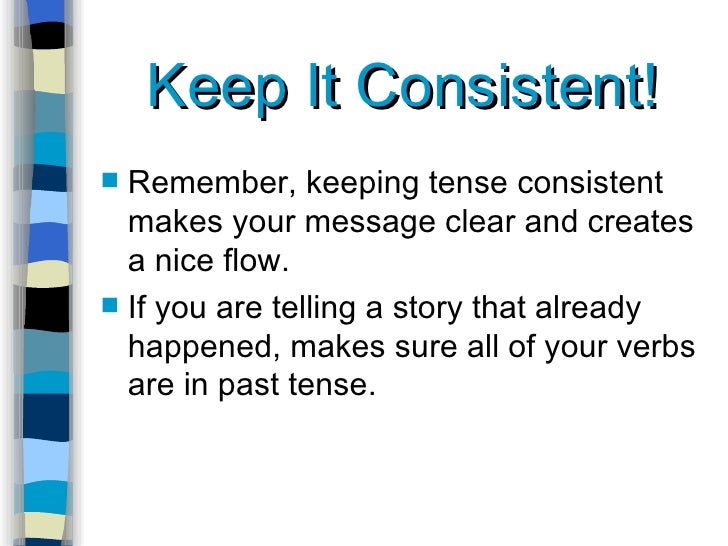 Keep It Consistent!

Remember, keeping tense consistent makes your message clear and creates a nice flow.

If you are telling a story that already happened, makes sure all of your verbs are in past tense.